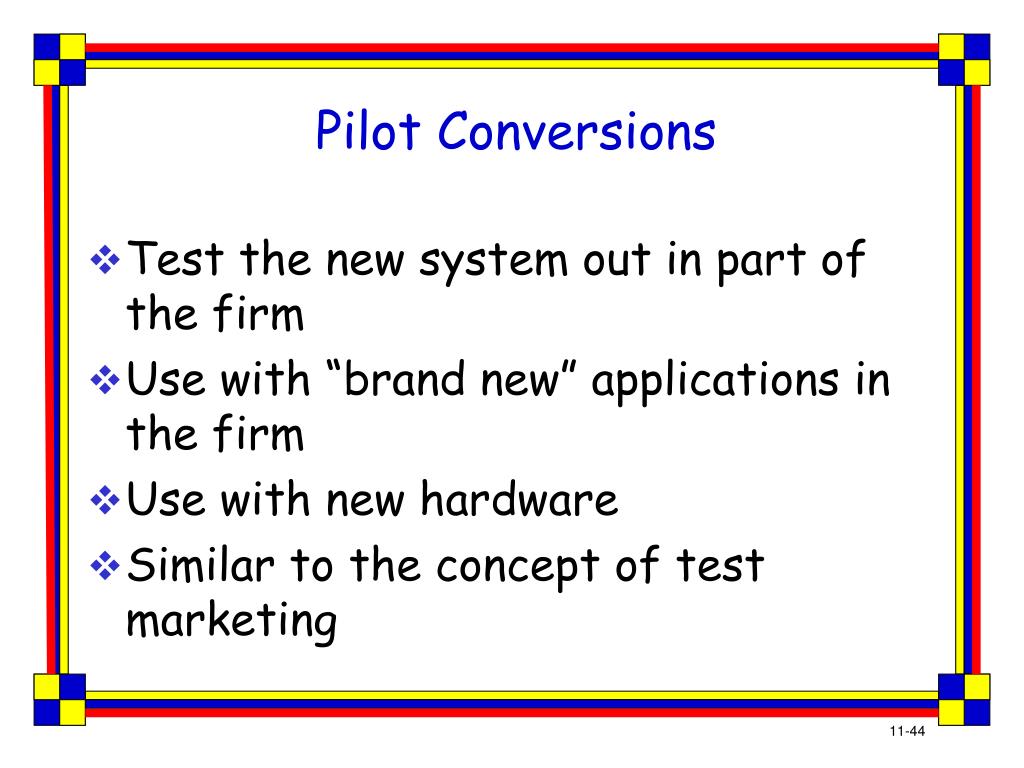 Pilot Conversions

❖ Test the new system out in part of the firm
❖ Use with “brand new” applications in the firm
❖ Use with new hardware
❖ Similar to the concept of test marketing

11-44